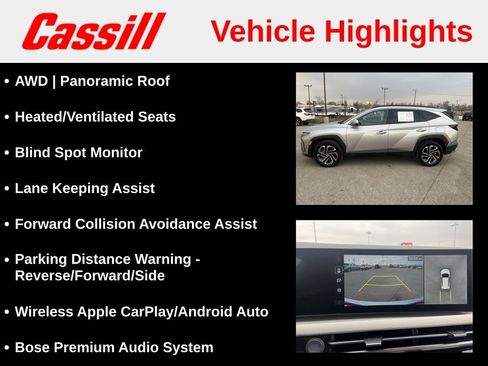 Cassill Vehicle Highlights

• AWD | Panoramic Roof

• Heated/Ventilated Seats

• Blind Spot Monitor

• Lane Keeping Assist

• Forward Collision Avoidance Assist

• Parking Distance Warning - Reverse/Forward/Side

• Wireless Apple CarPlay/Android Auto

• Bose Premium Audio System